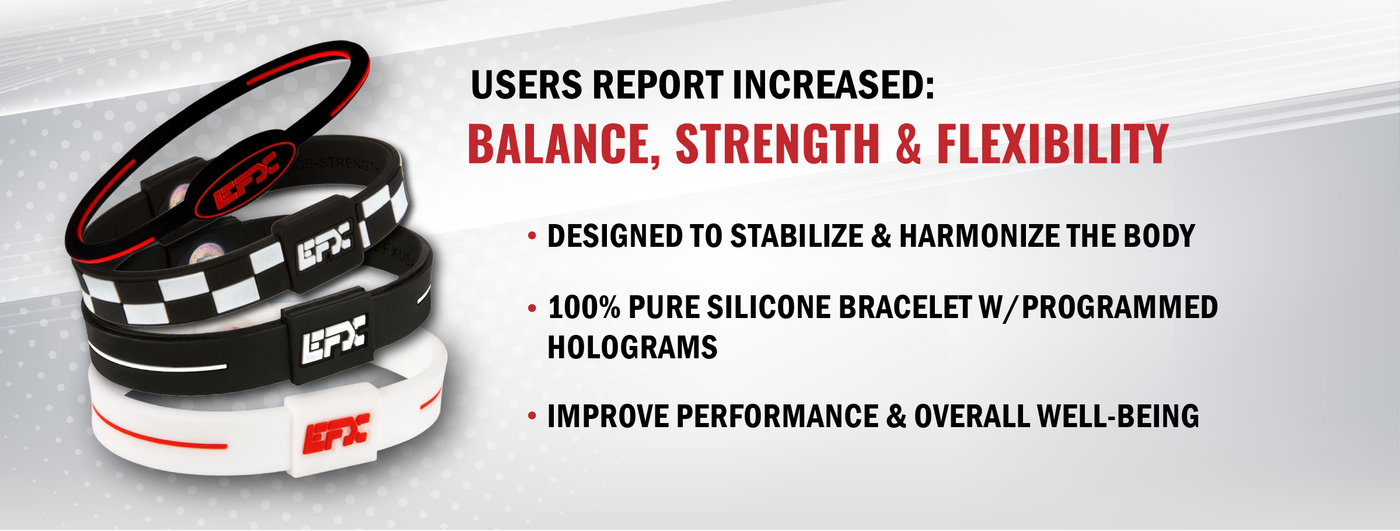 EFX

EFX

EFX

EFX

USERS REPORT INCREASED:

BALANCE, STRENGTH & FLEXIBILITY

• DESIGNED TO STABILIZE & HARMONIZE THE BODY

• 100% PURE SILICONE BRACELET W/PROGRAMMED HOLOGRAMS

• IMPROVE PERFORMANCE & OVERALL WELL-BEING